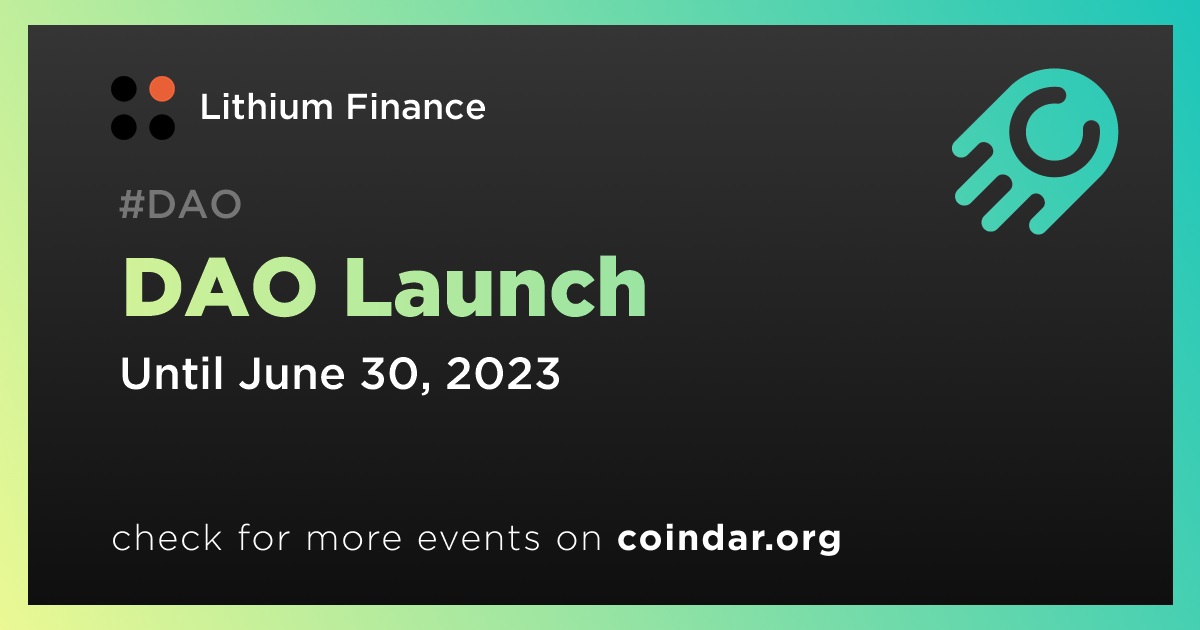 Lithium Finance

#DAO

DAO Launch

Until June 30, 2023

check for more events on coindar.org